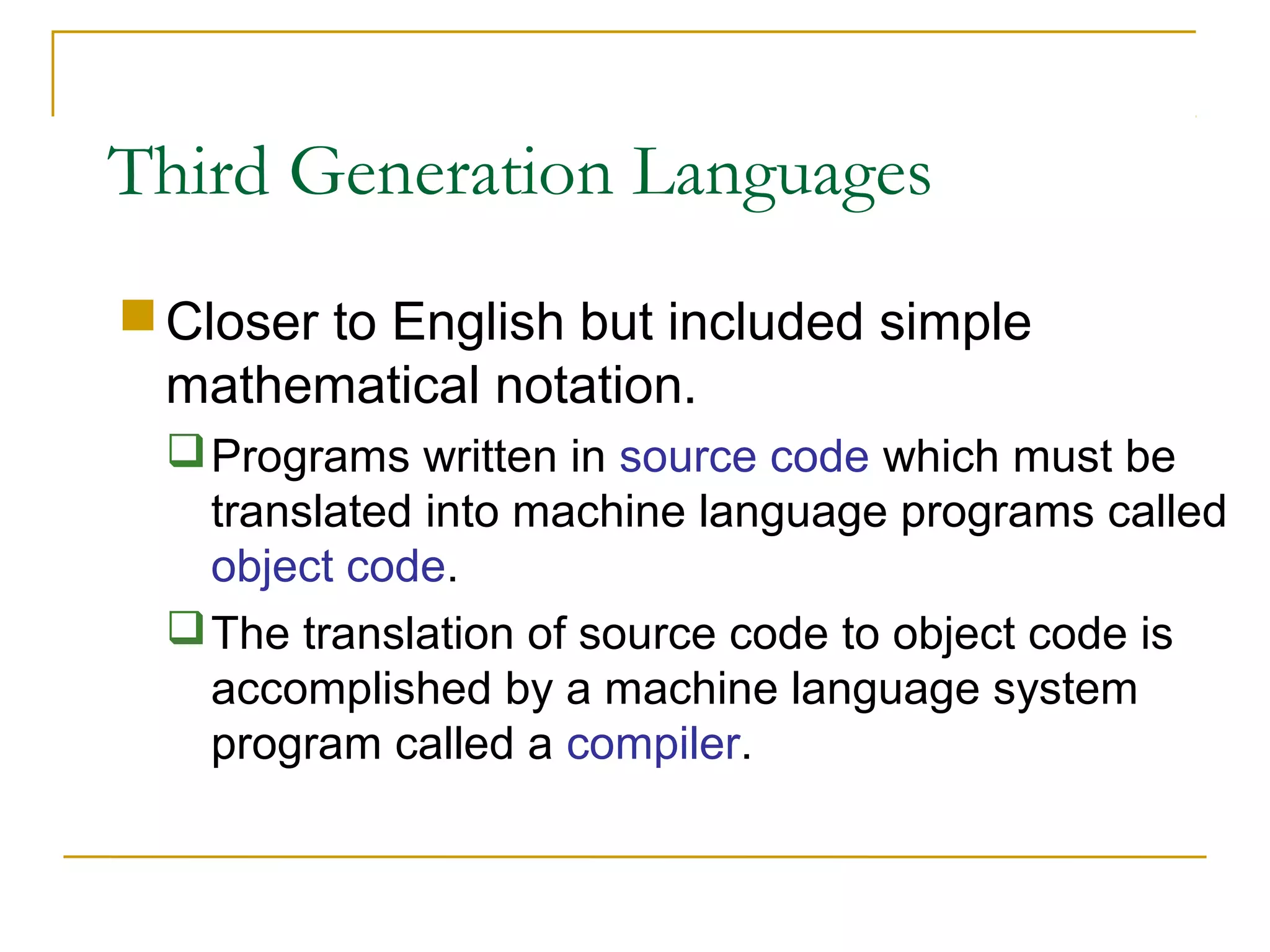 Third Generation Languages

Closer to English but included simple mathematical notation.

Programs written in source code which must be translated into machine language programs called object code.

The translation of source code to object code is accomplished by a machine language system program called a compiler.